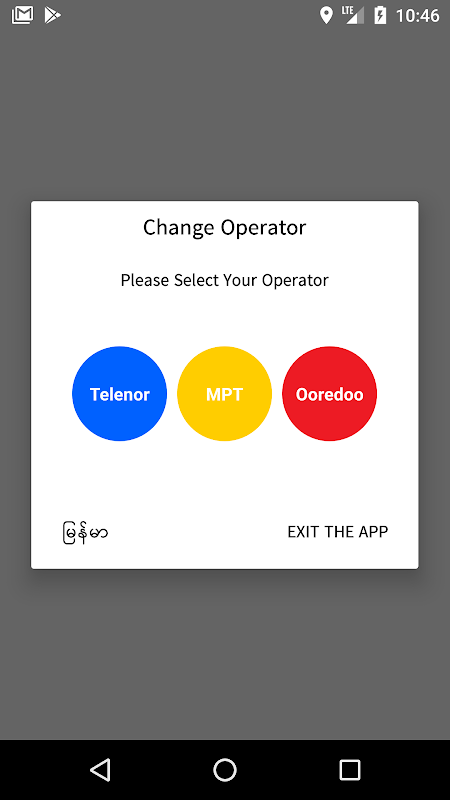 LTE 10:46

Change Operator

Please Select Your Operator

Telenor

MPT

Ooredoo

မြန်မာ

EXIT THE APP